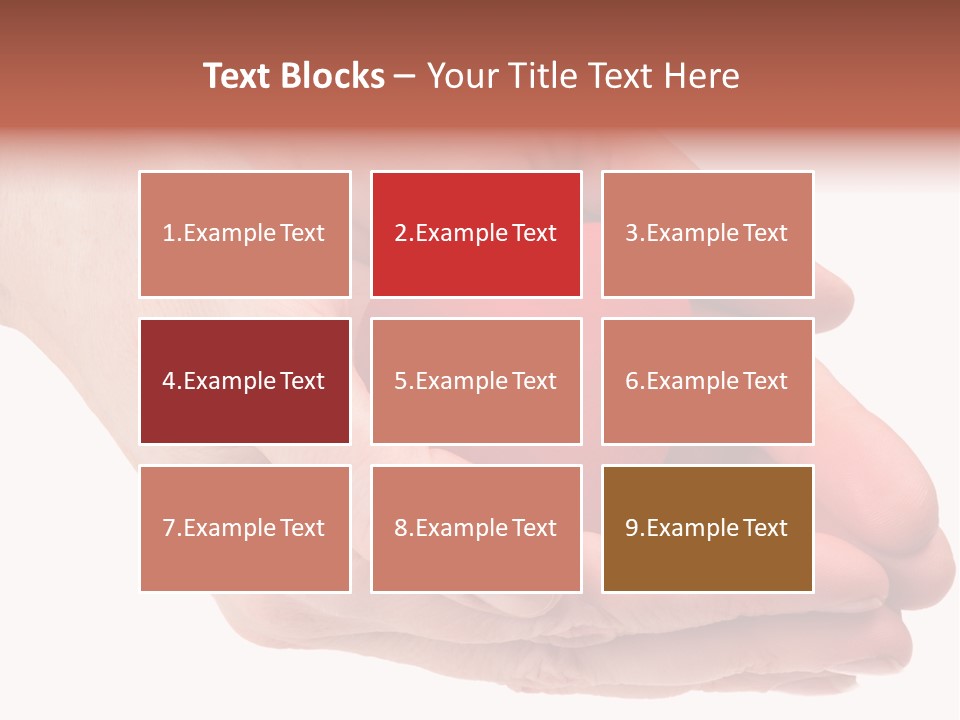 Text Blocks – Your Title Text Here

1.Example Text

2.Example Text

3.Example Text

4.Example Text

5.Example Text

6.Example Text

7.Example Text

8.Example Text

9.Example Text